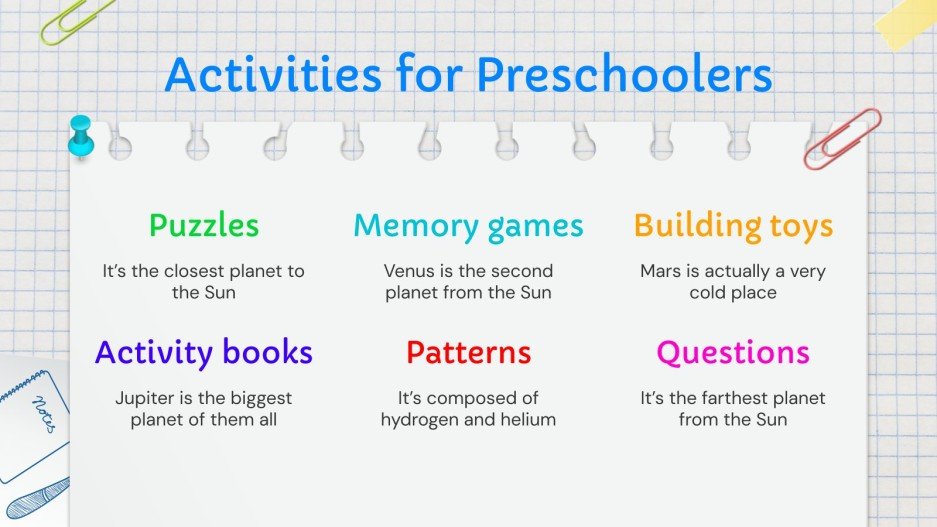 Activities for Preschoolers

Puzzles

It's the closest planet to the Sun

Memory games

Venus is the second planet from the Sun

Building toys

Mars is actually a very cold place

Activity books

Jupiter is the biggest planet of them all

Patterns

It's composed of hydrogen and helium

Questions

It's the farthest planet from the Sun

Notes